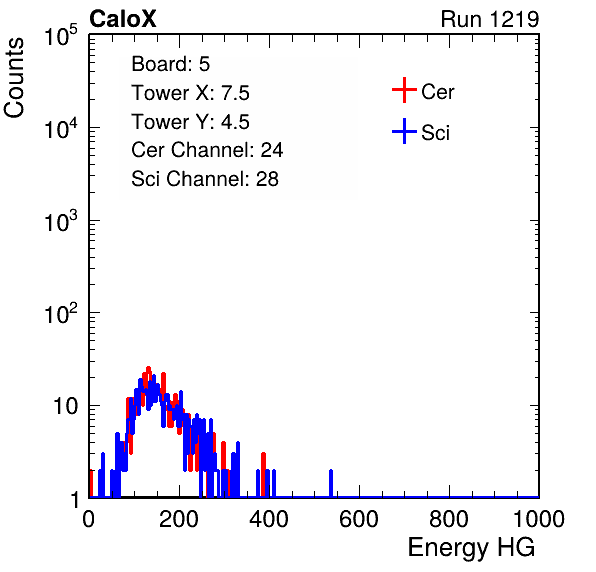 CaloX

Run 1219

Counts

$10^5$

$10^4$

$10^3$

$10^2$

10

1

Board: 5
Tower X: 7.5
Tower Y: 4.5
Cer Channel: 24
Sci Channel: 28

Cer

Sci

0

200

400

600

800

1000

Energy HG